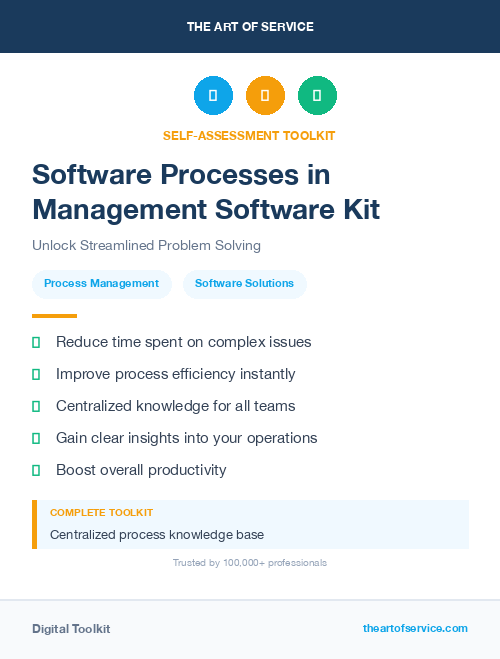 THE ART OF SERVICE

SELF-ASSESSMENT TOOLKIT

Software Processes in Management Software Kit

Unlock Streamlined Problem Solving

Process Management

Software Solutions

Reduce time spent on complex issues

Improve process efficiency instantly

Centralized knowledge for all teams

Gain clear insights into your operations

Boost overall productivity

COMPLETE TOOLKIT

Centralized process knowledge base

Trusted by 100,000+ professionals

Digital Toolkit

theartofservice.com